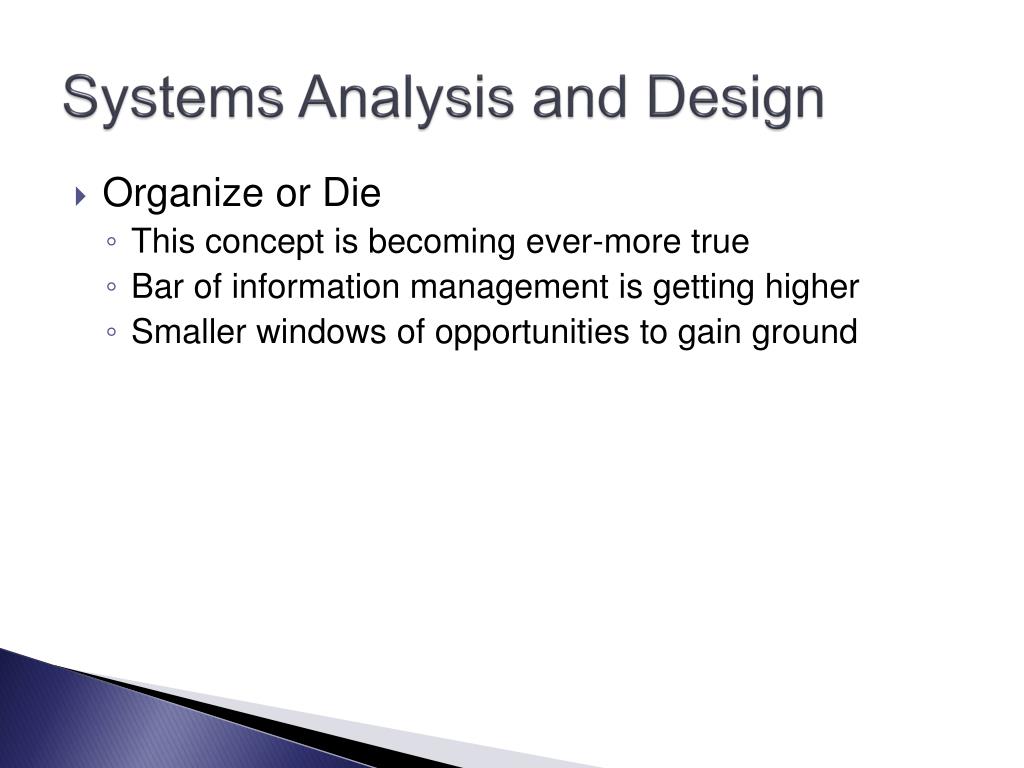 Systems Analysis and Design

Organize or Die

This concept is becoming ever-more true

Bar of information management is getting higher

Smaller windows of opportunities to gain ground